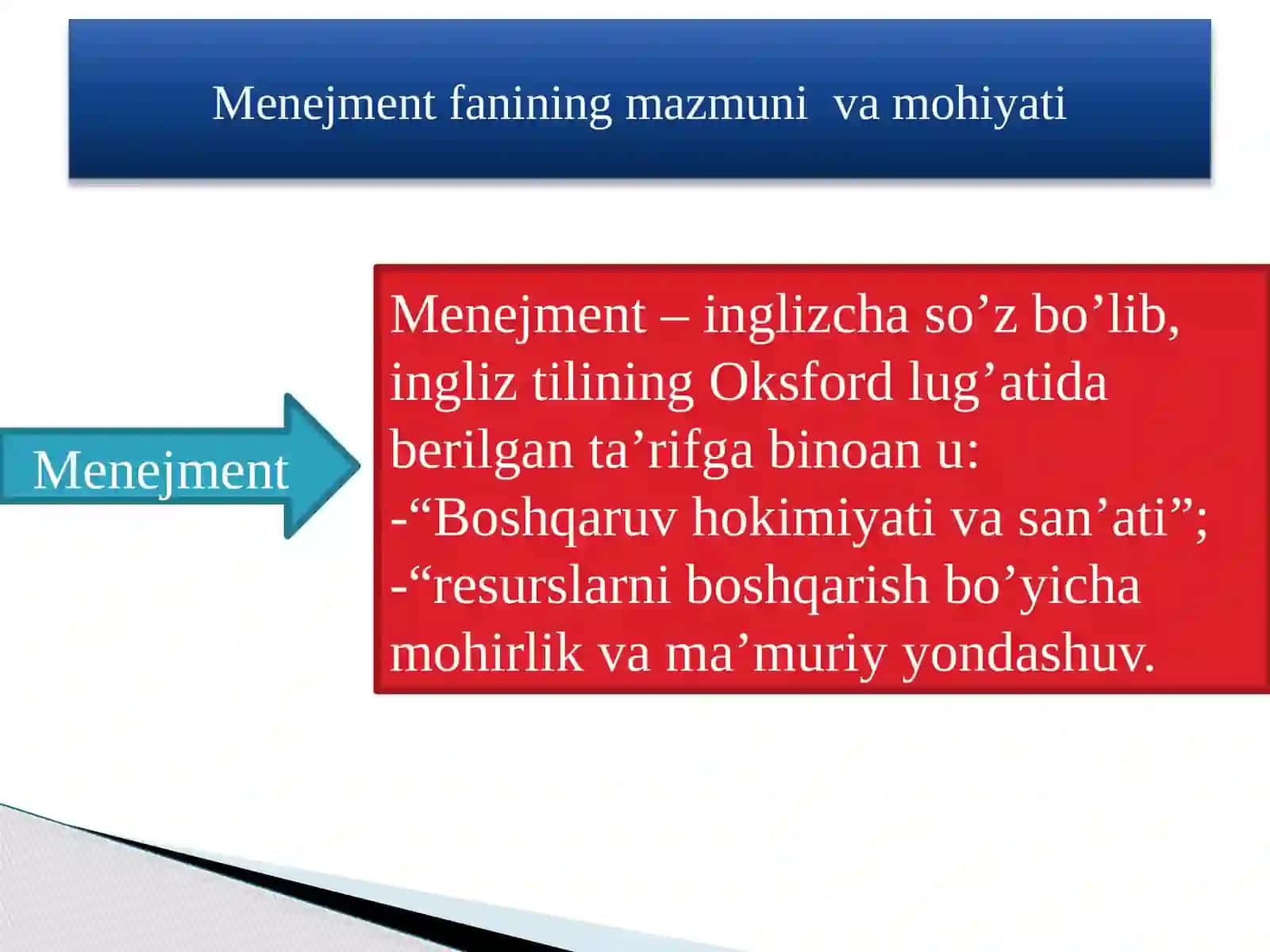 Menejment fanining mazmuni va mohiyati

Menejment

Menejment – inglizcha so’z bo’lib, ingliz tilining Oksford lug’atida berilgan ta’rifga binoan u:
-“Boshqaruv hokimiyati va san’ati”;
-“resurslarni boshqarish bo’yicha mohirlik va ma’muriy yondashuv.